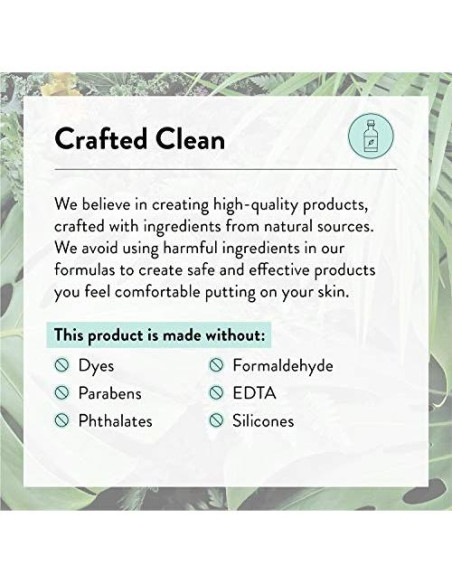 Crafted Clean

We believe in creating high-quality products, crafted with ingredients from natural sources. We avoid using harmful ingredients in our formulas to create safe and effective products you feel comfortable putting on your skin.

This product is made without:

Dyes
Parabens
Phthalates

Formaldehyde
EDTA
Silicones